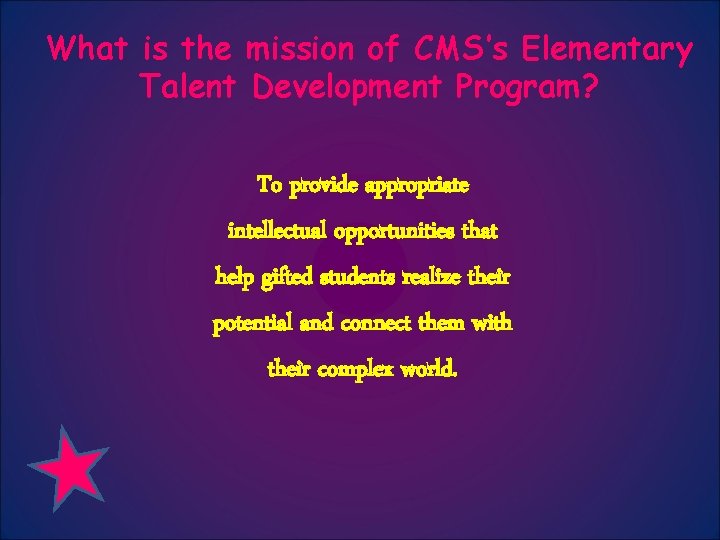 What is the mission of CMS's Elementary Talent Development Program?

To provide appropriate intellectual opportunities that help gifted students realize their potential and connect them with their complex world.